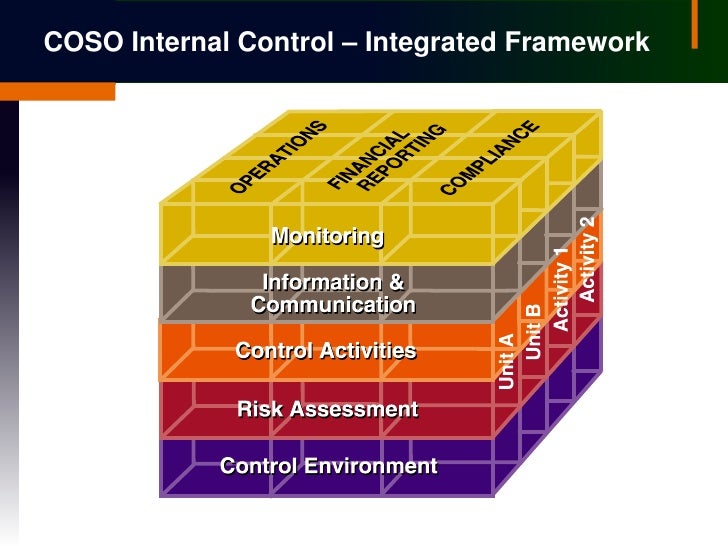 COSO Internal Control – Integrated Framework

OPERATIONS
FINANCIAL REPORTING
COMPLIANCE

Monitoring
Information & Communication
Control Activities
Risk Assessment
Control Environment

Unit A
Unit B
Activity 1
Activity 2